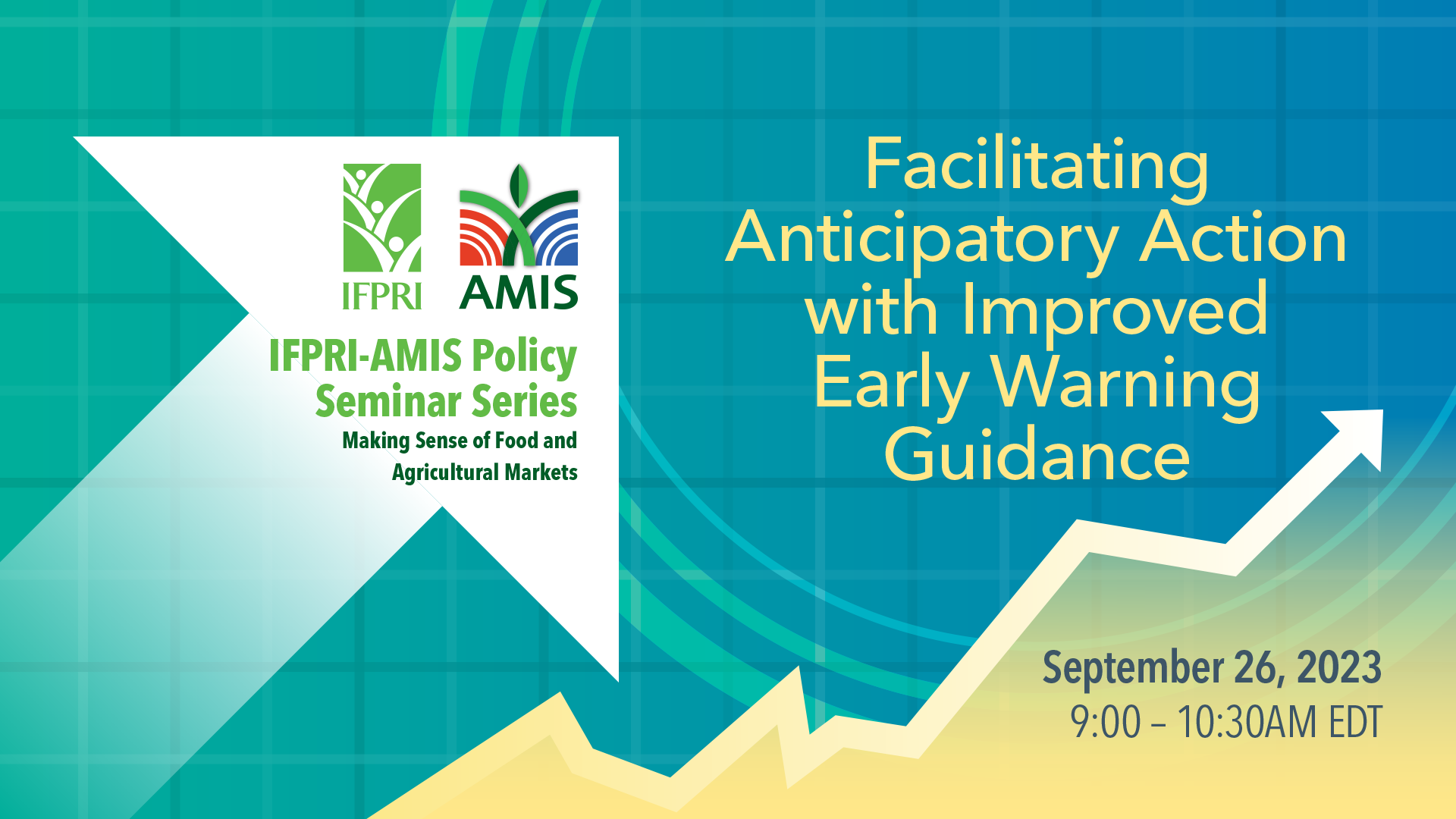 IFPRI AMIS

IFPRI-AMIS Policy Seminar Series

Making Sense of Food and Agricultural Markets

Facilitating Anticipatory Action with Improved Early Warning Guidance

September 26, 2023
9:00 – 10:30AM EDT